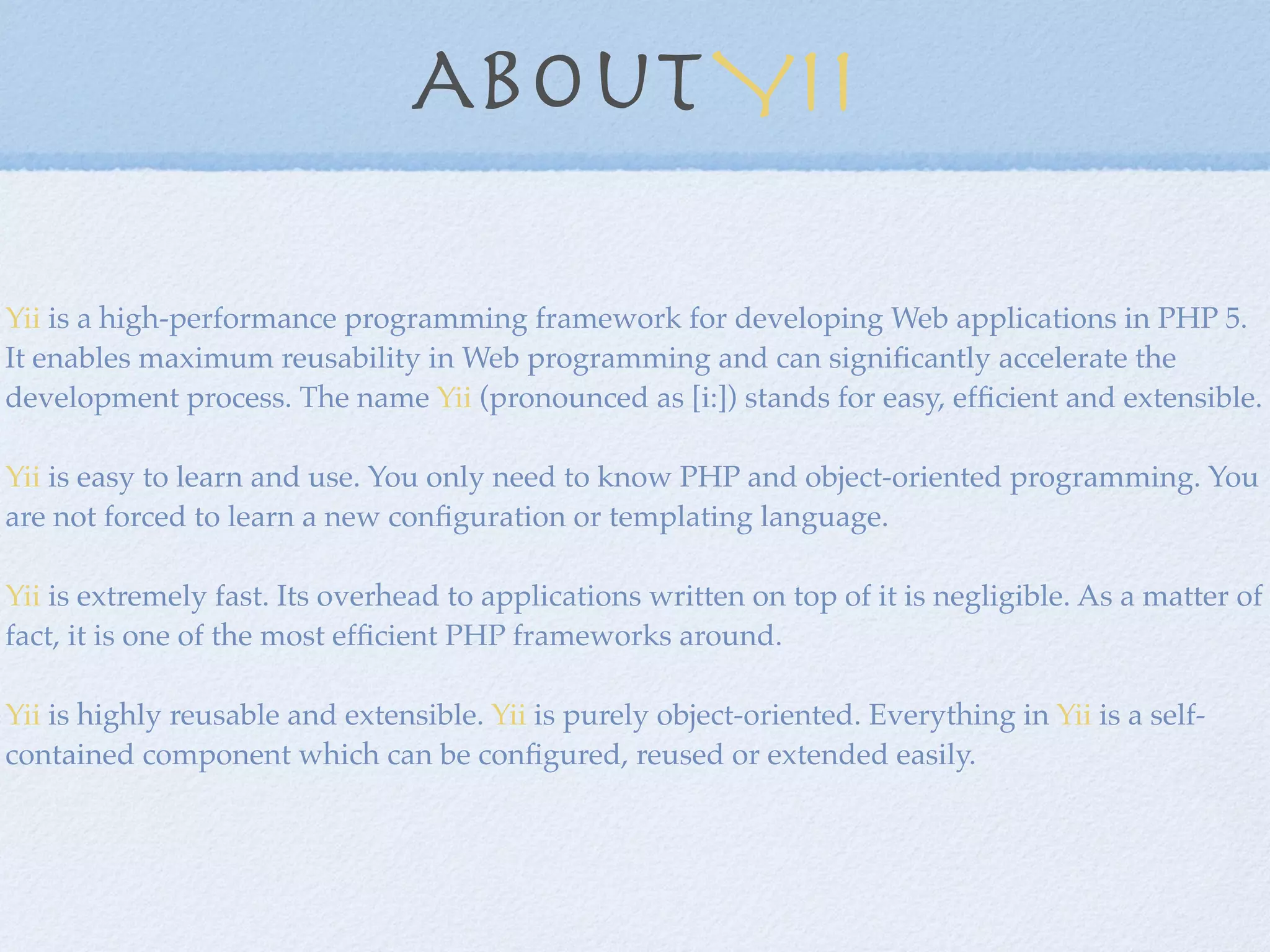 ABOUT YII

Yii is a high-performance programming framework for developing Web applications in PHP 5. It enables maximum reusability in Web programming and can significantly accelerate the development process. The name Yii (pronounced as [i:]) stands for easy, efficient and extensible.

Yii is easy to learn and use. You only need to know PHP and object-oriented programming. You are not forced to learn a new configuration or templating language.

Yii is extremely fast. Its overhead to applications written on top of it is negligible. As a matter of fact, it is one of the most efficient PHP frameworks around.

Yii is highly reusable and extensible. Yii is purely object-oriented. Everything in Yii is a self-contained component which can be configured, reused or extended easily.